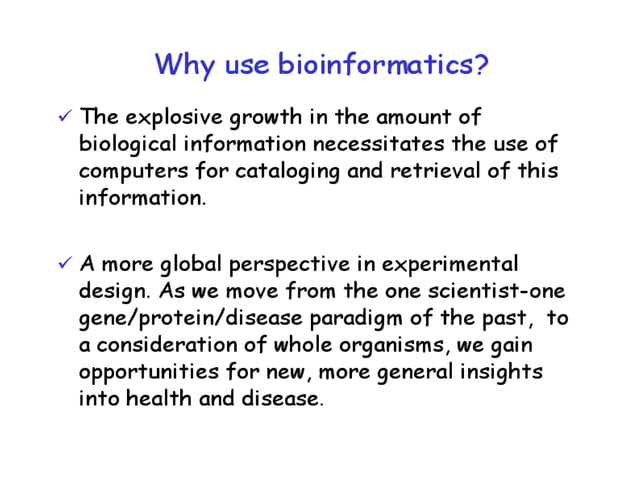 Why use bioinformatics?

✓ The explosive growth in the amount of biological information necessitates the use of computers for cataloging and retrieval of this information.

✓ A more global perspective in experimental design. As we move from the one scientist-one gene/protein/disease paradigm of the past, to a consideration of whole organisms, we gain opportunities for new, more general insights into health and disease.